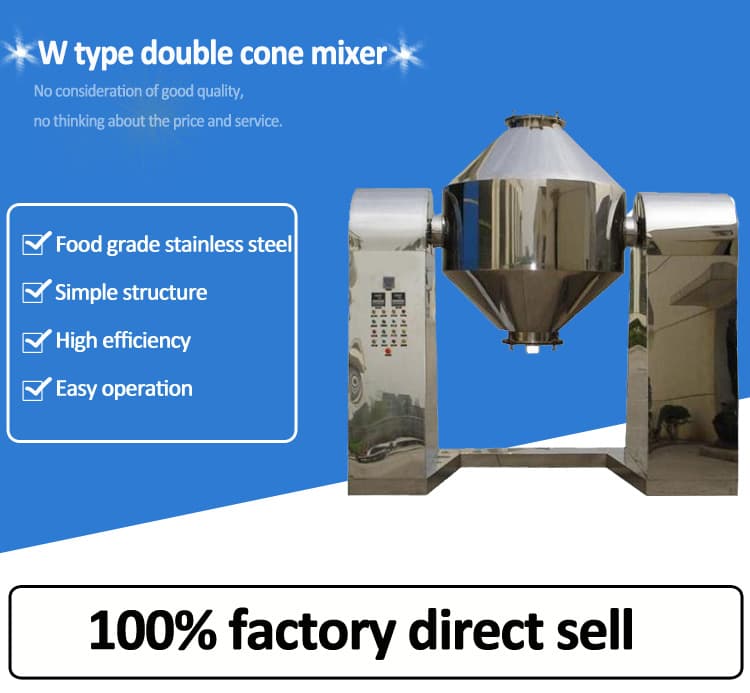 W type double cone mixer

No consideration of good quality,
no thinking about the price and service.

Food grade stainless steel

Simple structure

High efficiency

Easy operation

100% factory direct sell